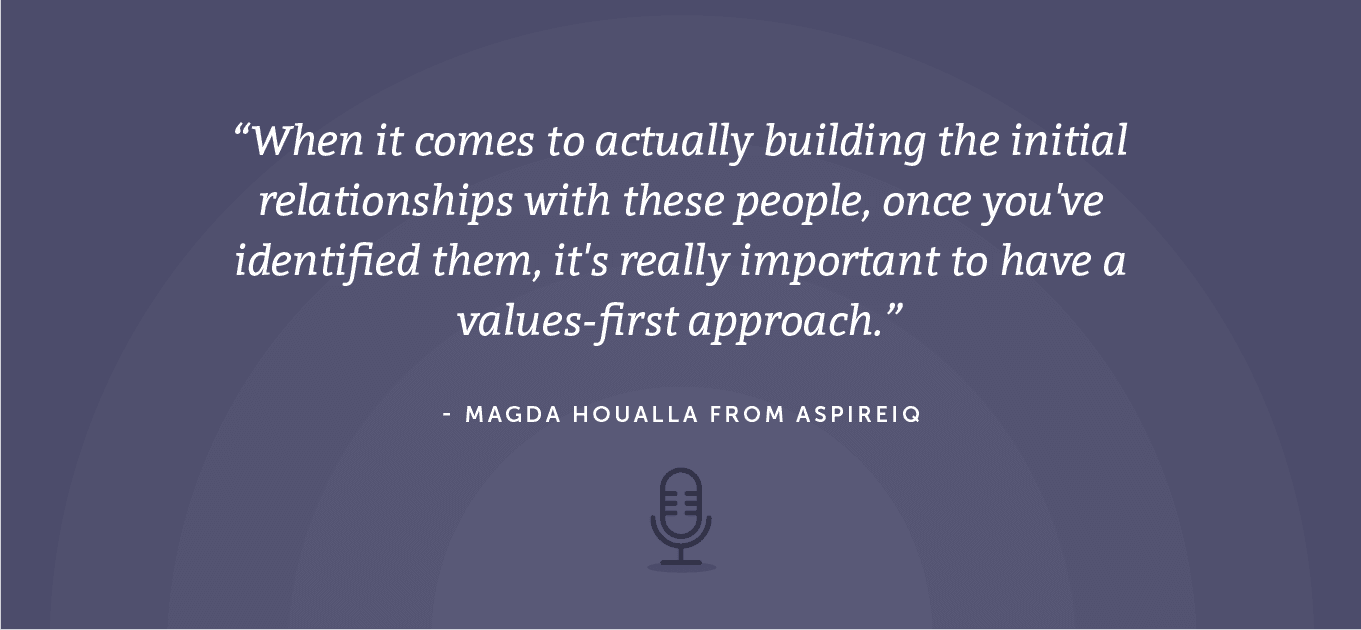 “When it comes to actually building the initial relationships with these people, once you've identified them, it's really important to have a values-first approach.”

- MAGDA HOUALLA FROM ASPIREIQ